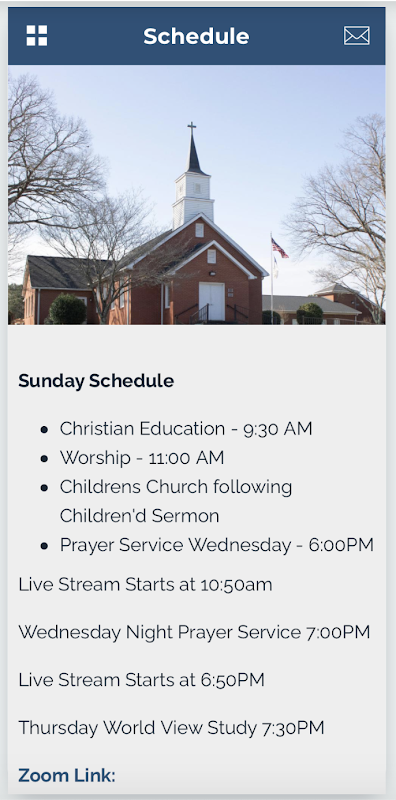 Schedule

Sunday Schedule

- Christian Education - 9:30 AM
- Worship - 11:00 AM
- Childrens Church following Children'd Sermon
- Prayer Service Wednesday - 6:00PM

Live Stream Starts at 10:50am

Wednesday Night Prayer Service 7:00PM

Live Stream Starts at 6:50PM

Thursday World View Study 7:30PM

Zoom Link: